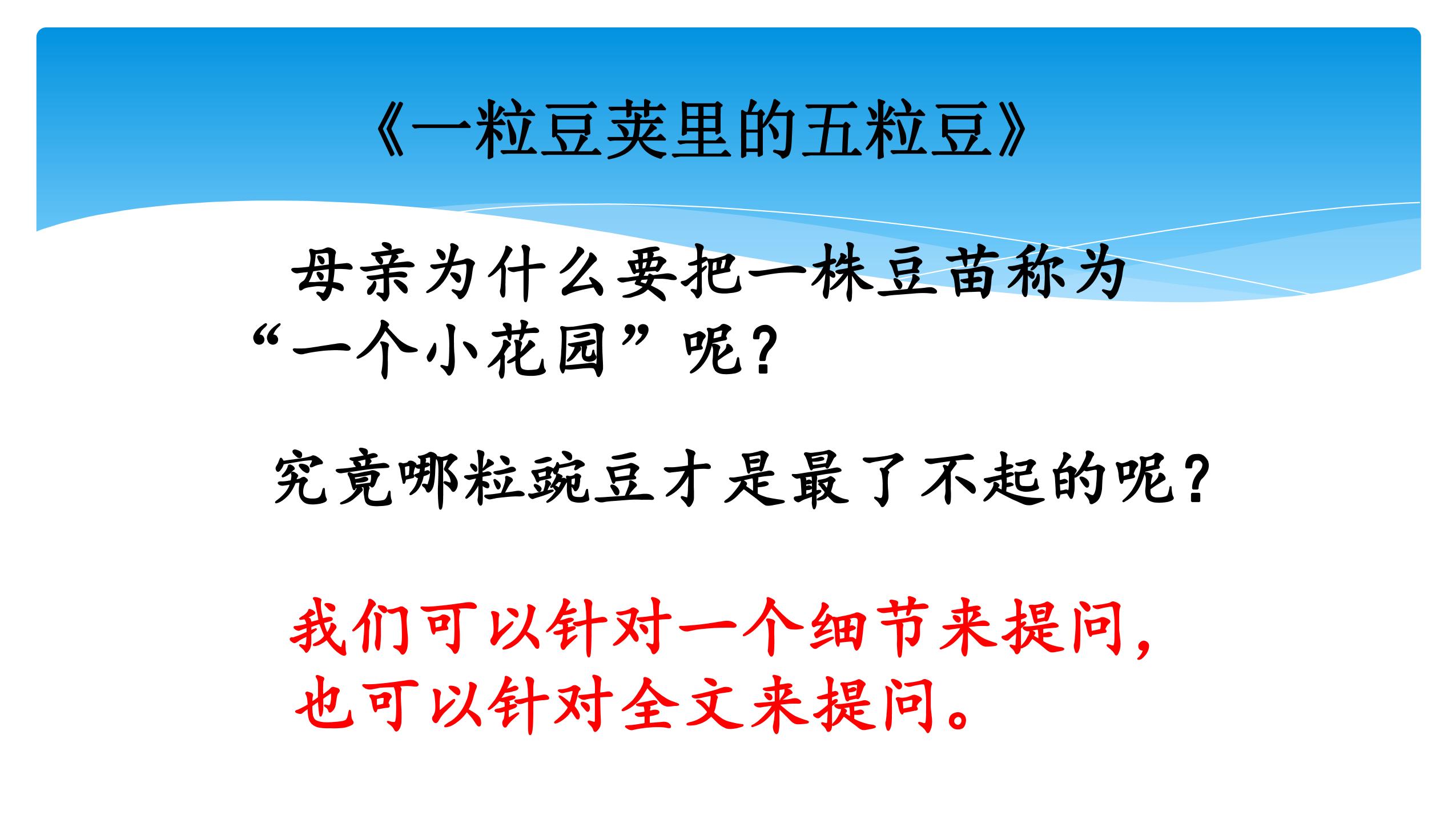 《一粒豆荚里的五粒豆》

母亲为什么要把一株豆苗称为“一个小花园”呢？

究竟哪粒豌豆才是最了不起的呢？

我们可以针对一个细节来提问，也可以针对全文来提问。